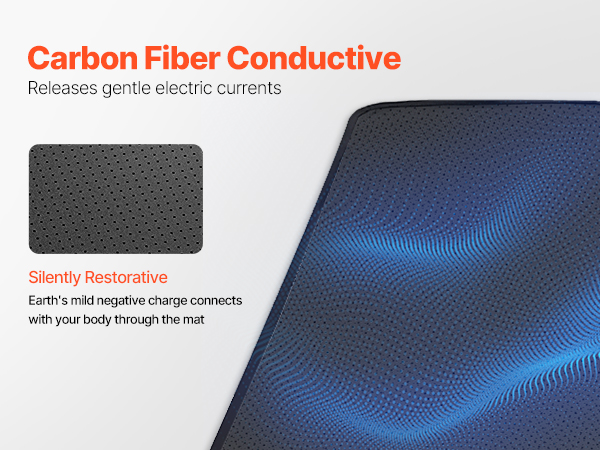 Carbon Fiber Conductive
Releases gentle electric currents

Silently Restorative
Earth's mild negative charge connects with your body through the mat